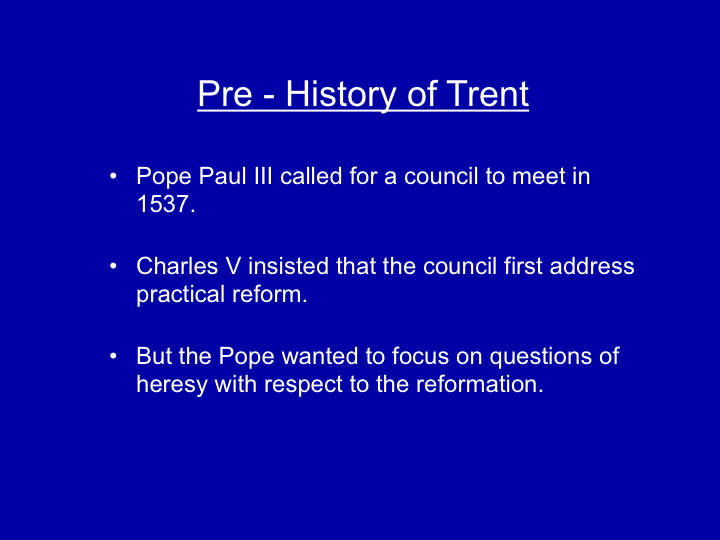 Pre - History of Trent

• Pope Paul III called for a council to meet in 1537.

• Charles V insisted that the council first address practical reform.

• But the Pope wanted to focus on questions of heresy with respect to the reformation.